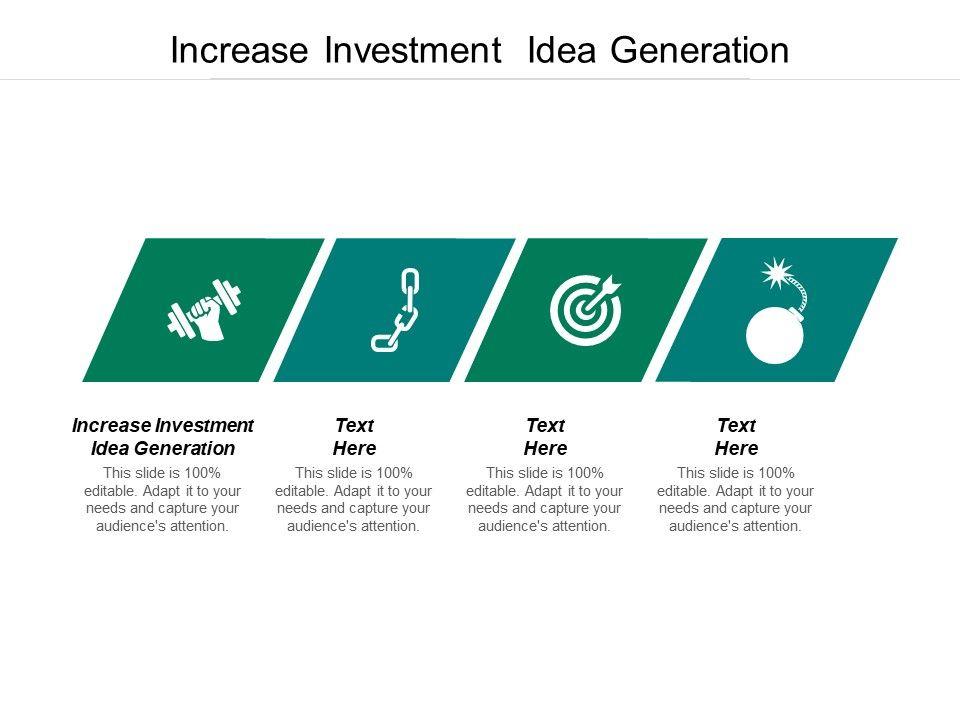 Increase Investment Idea Generation

Increase Investment Idea Generation

This slide is 100% editable. Adapt it to your needs and capture your audience's attention.

Text Here

This slide is 100% editable. Adapt it to your needs and capture your audience's attention.

Text Here

This slide is 100% editable. Adapt it to your needs and capture your audience's attention.

Text Here

This slide is 100% editable. Adapt it to your needs and capture your audience's attention.